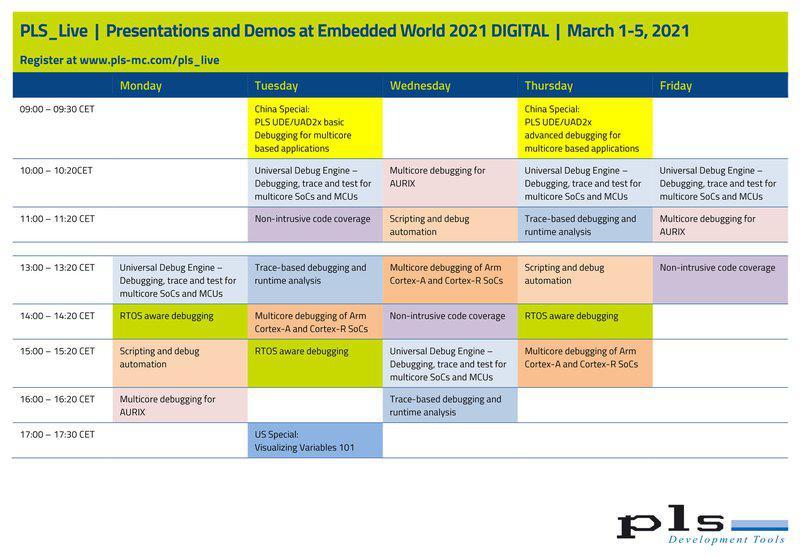 PLS_Live | Presentations and Demos at Embedded World 2021 DIGITAL | March 1-5, 2021

Register at www.pls-mc.com/pls_live

| | Monday | Tuesday | Wednesday | Thursday | Friday |
|---|---|---|---|---|---|
| 09:00 – 09:30 CET | | China Special: PLS UDE/UAD2x basic Debugging for multicore based applications | | China Special: PLS UDE/UAD2x advanced debugging for multicore based applications | |
| 10:00 – 10:20CET | | Universal Debug Engine – Debugging, trace and test for multicore SoCs and MCUs | Multicore debugging for AURIX | Universal Debug Engine – Debugging, trace and test for multicore SoCs and MCUs | Universal Debug Engine – Debugging, trace and test for multicore SoCs and MCUs |
| 11:00 – 11:20 CET | | Non-intrusive code coverage | Scripting and debug automation | Trace-based debugging and runtime analysis | Multicore debugging for AURIX |
| 13:00 – 13:20 CET | Universal Debug Engine – Debugging, trace and test for multicore SoCs and MCUs | Trace-based debugging and runtime analysis | Multicore debugging of Arm Cortex-A and Cortex-R SoCs | Scripting and debug automation | Non-intrusive code coverage |
| 14:00 – 14:20 CET | RTOS aware debugging | Multicore debugging of Arm Cortex-A and Cortex-R SoCs | Non-intrusive code coverage | RTOS aware debugging | |
| 15:00 – 15:20 CET | Scripting and debug automation | RTOS aware debugging | Universal Debug Engine – Debugging, trace and test for multicore SoCs and MCUs | Multicore debugging of Arm Cortex-A and Cortex-R SoCs | |
| 16:00 – 16:20 CET | Multicore debugging for AURIX | | Trace-based debugging and runtime analysis | | |
| 17:00 – 17:30 CET | | US Special: Visualizing Variables 101 | | | |

pls
Development Tools